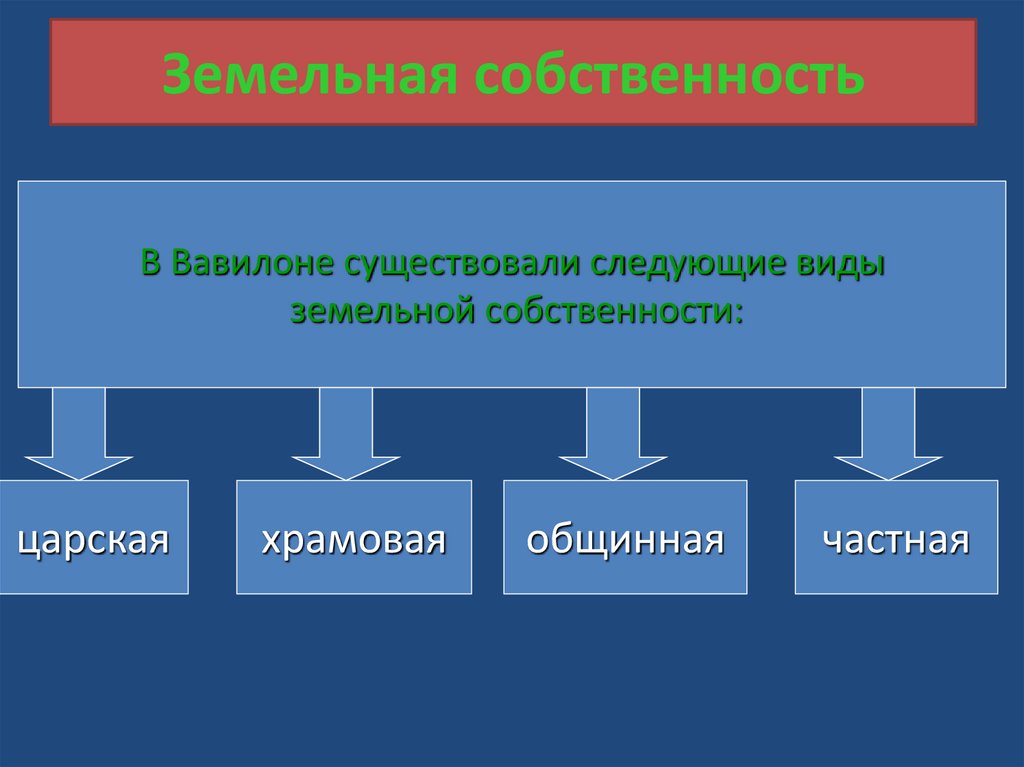 Земельная собственность

В Вавилоне существовали следующие виды земельной собственности:

царская

храмовая

общинная

частная